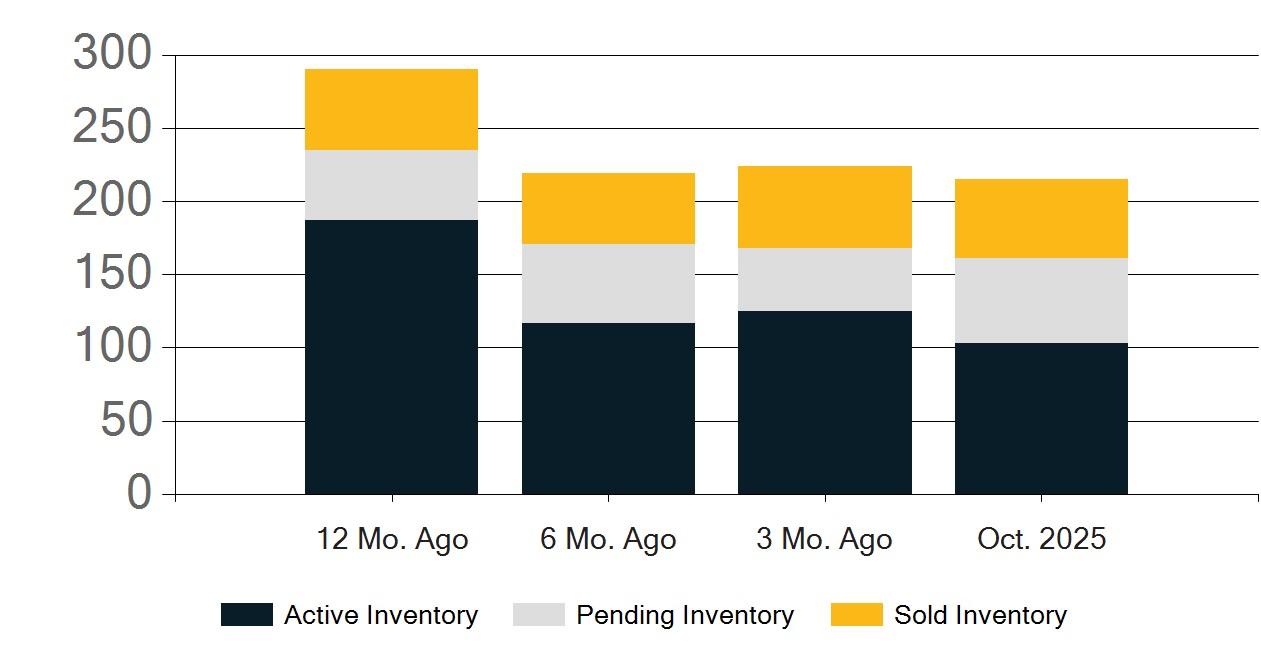 300
250
200
150
100
50
0

12 Mo. Ago
6 Mo. Ago
3 Mo. Ago
Oct. 2025

Active Inventory
Pending Inventory
Sold Inventory